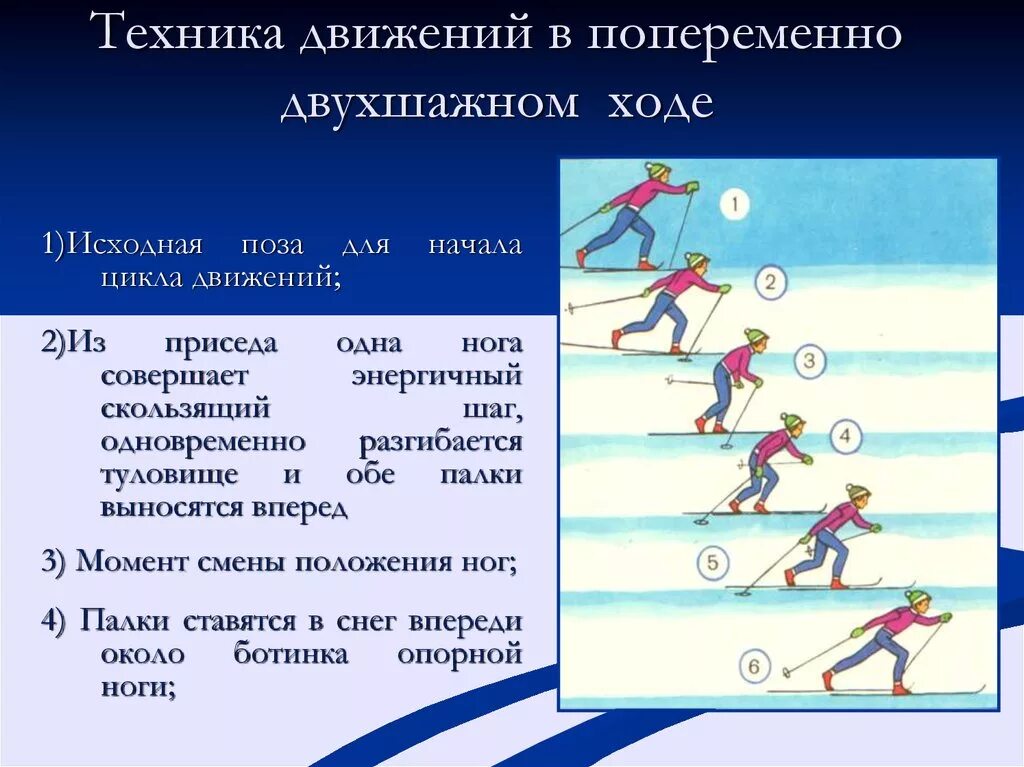 Техника движений в попеременно двухшажном ходе

1)Исходная поза для начала цикла движений;

2)Из приседа одна нога совершает энергичный скользящий шаг, одновременно разгибается туловище и обе палки выносятся вперед

3) Момент смены положения ног;

4) Палки ставятся в снег впереди около ботинка опорной ноги;

1
2
3
4
5
6